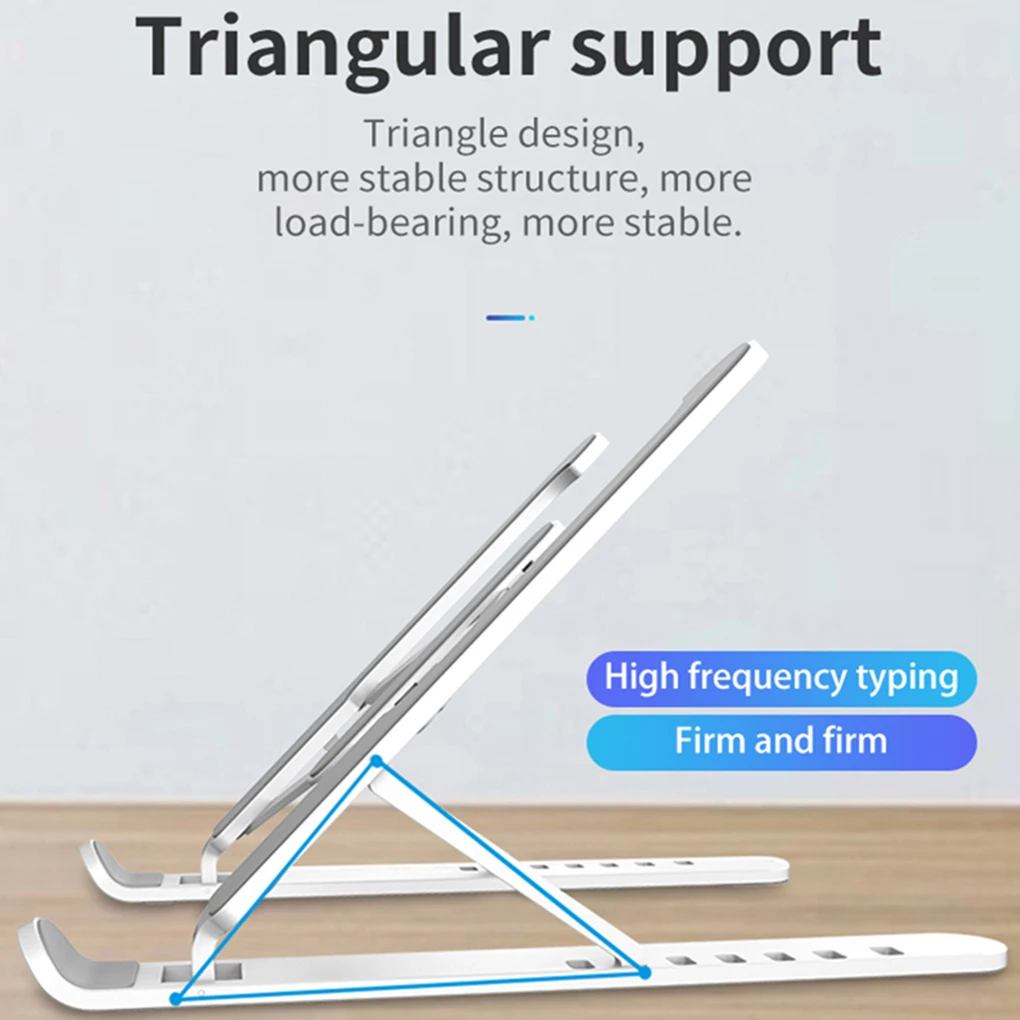 Triangular support

Triangle design, more stable structure, more load-bearing, more stable.

High frequency typing

Firm and firm